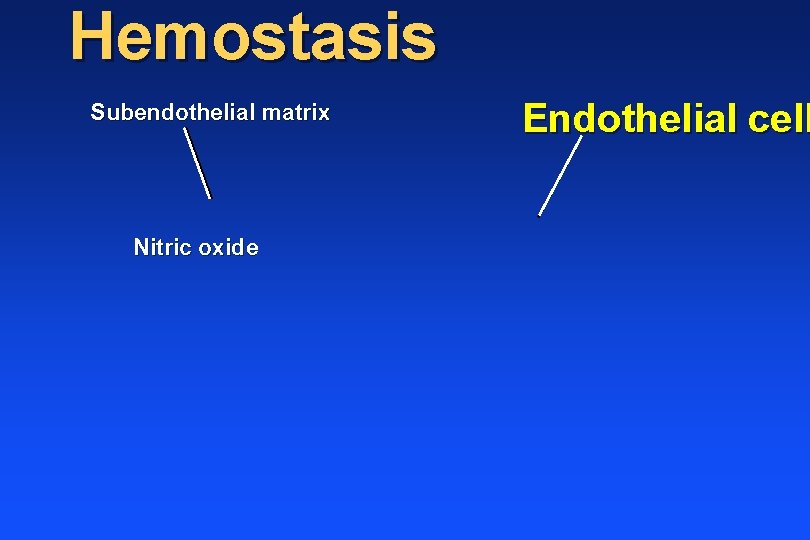 Hemostasis

Subendothelial matrix

Endothelial cell

Nitric oxide